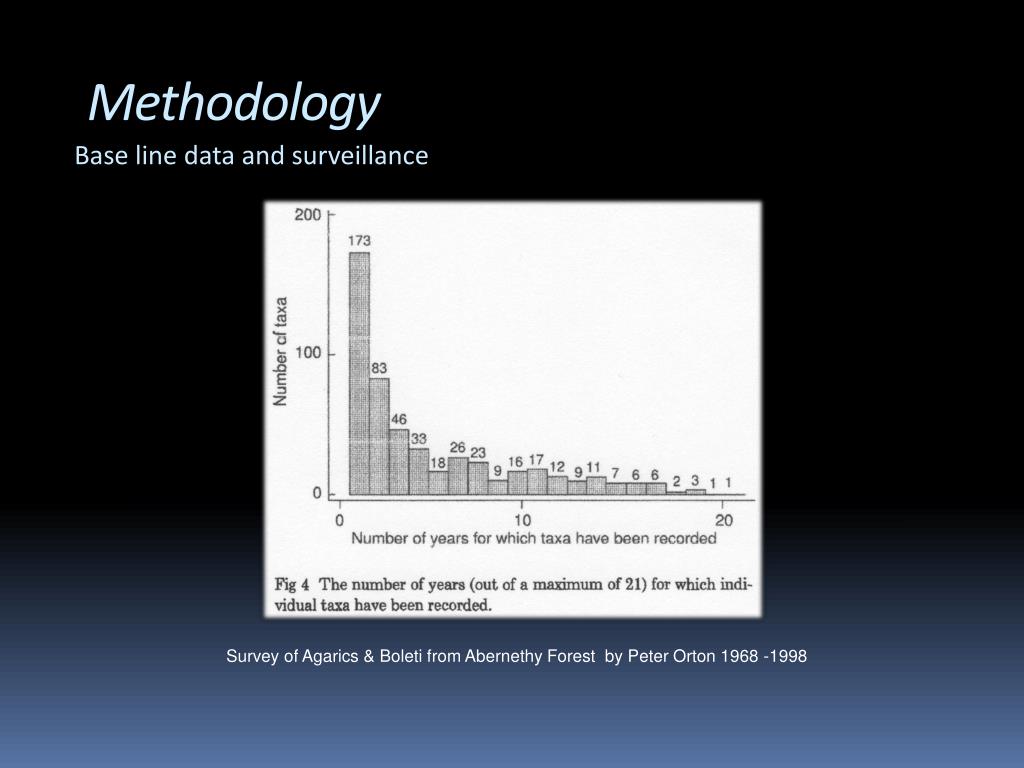 Methodology

Base line data and surveillance

200

100

0

Number of taxa

173

83

46

33

18

26

23

9

16

17

12

9

11

7

6

6

2

3

1

1

0

10

20

Number of years for which taxa have been recorded

Fig 4 The number of years (out of a maximum of 21) for which individual taxa have been recorded.

Survey of Agarics & Boleti from Abernethy Forest by Peter Orton 1968 -1998